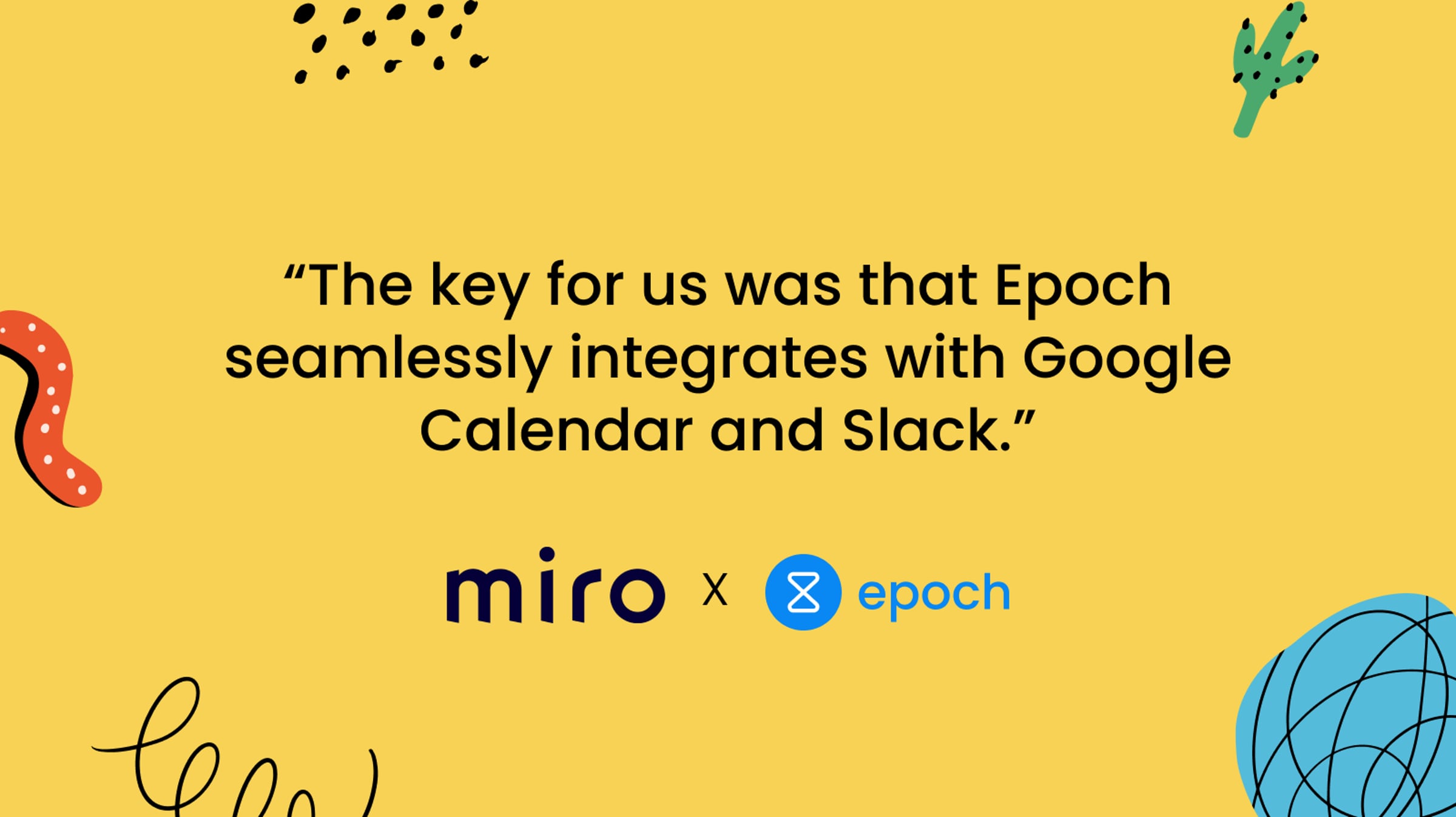 “The key for us was that Epoch seamlessly integrates with Google Calendar and Slack.”

miro x epoch